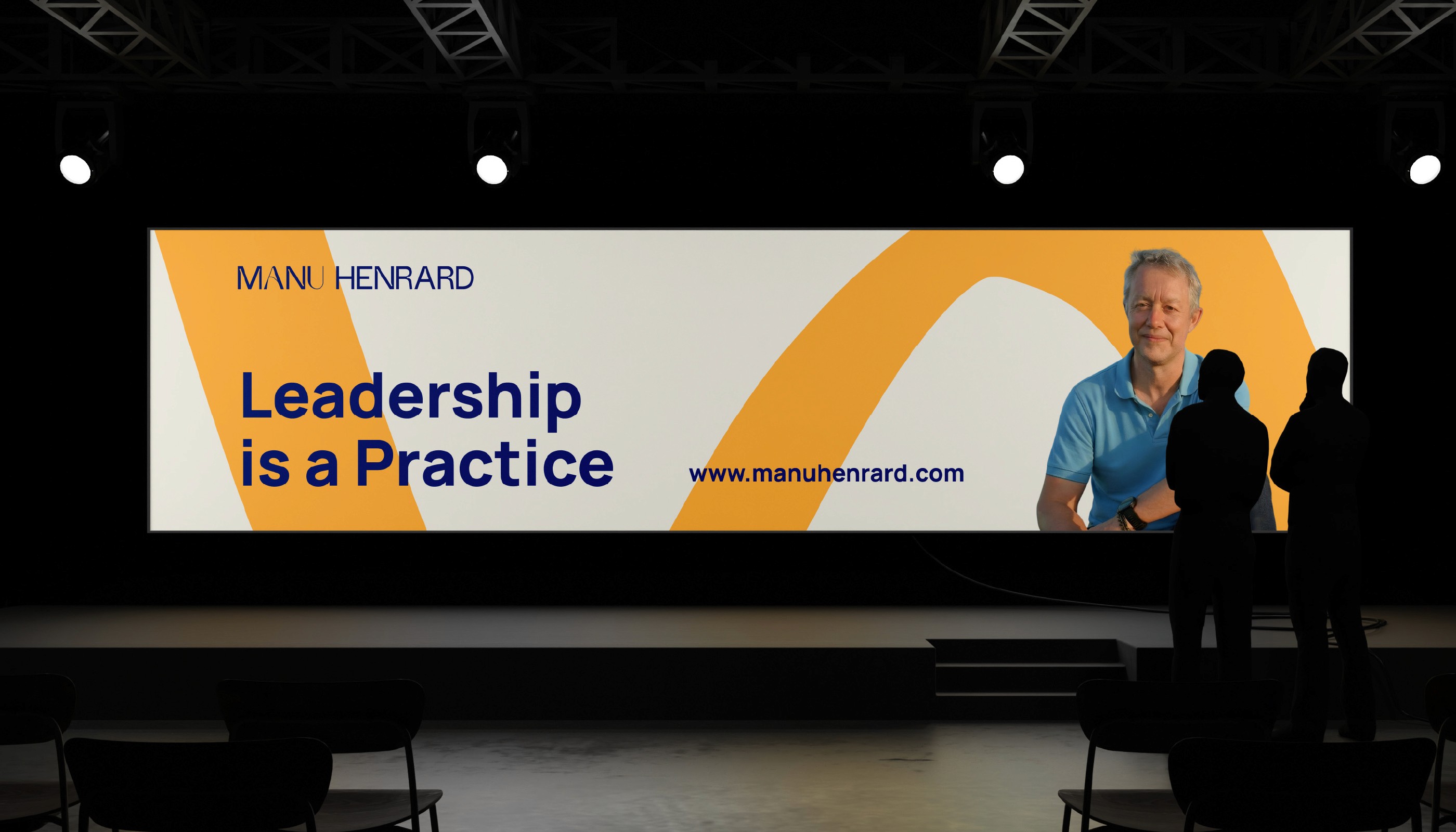 MANU HENRARD

Leadership is a Practice

www.manuhenrard.com